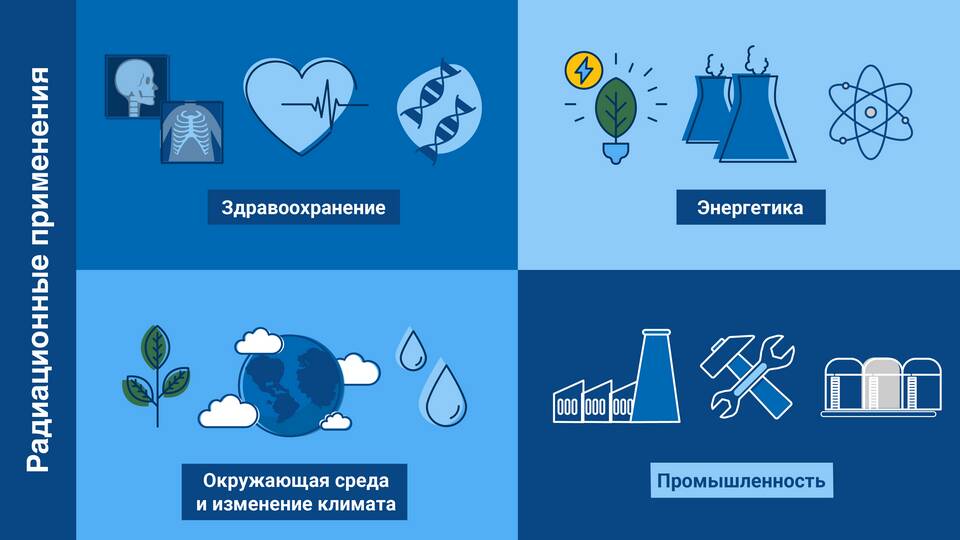 Радиационные применения

Здравоохранение

Энергетика

Окружающая среда и изменение климата

Промышленность